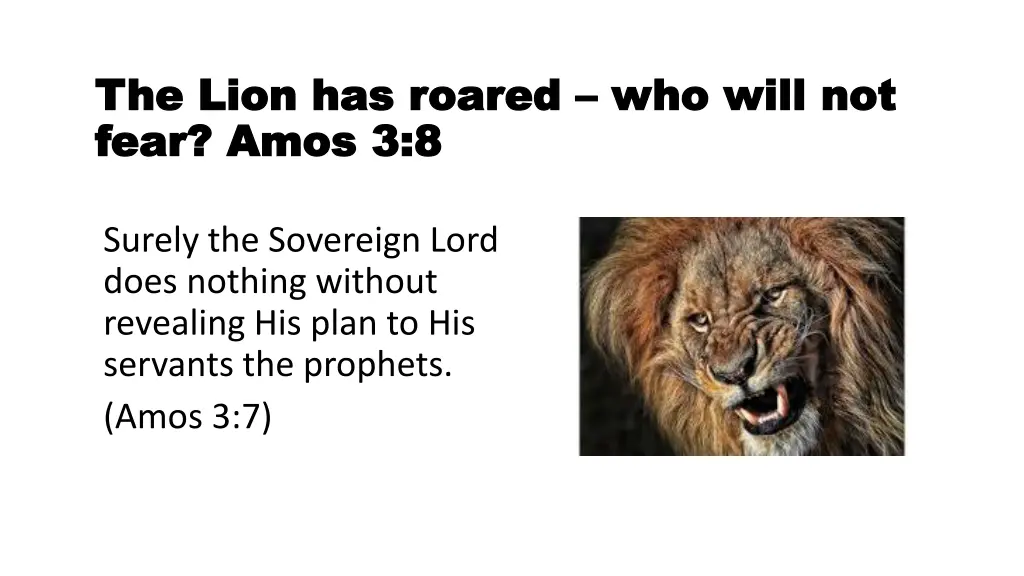 The Lion has roared – who will not fear? Amos 3:8

Surely the Sovereign Lord does nothing without revealing His plan to His servants the prophets.

(Amos 3:7)